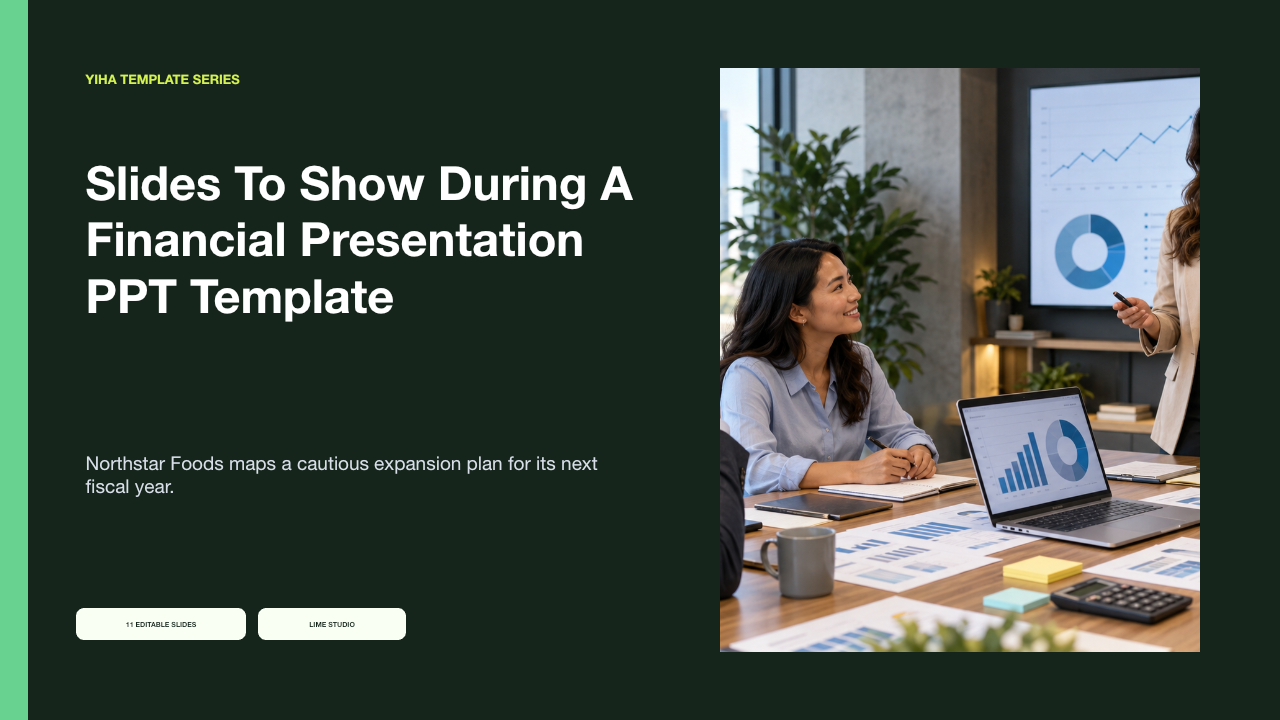 YIHA TEMPLATE SERIES

Slides To Show During A Financial Presentation PPT Template

Northstar Foods maps a cautious expansion plan for its next fiscal year.

11 EDITABLE SLIDES

LIME STUDIO